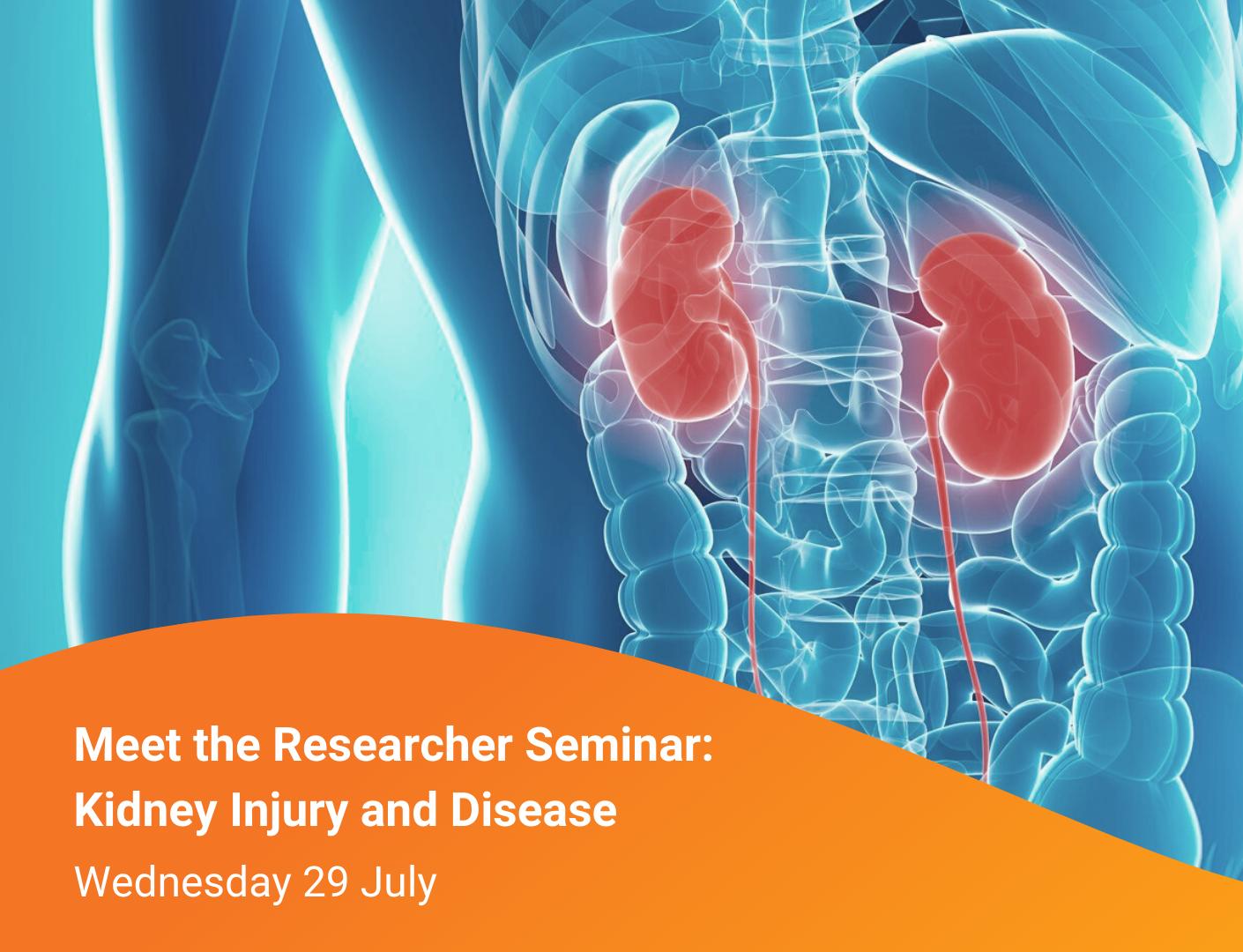 Meet the Researcher Seminar:
Kidney Injury and Disease

Wednesday 29 July